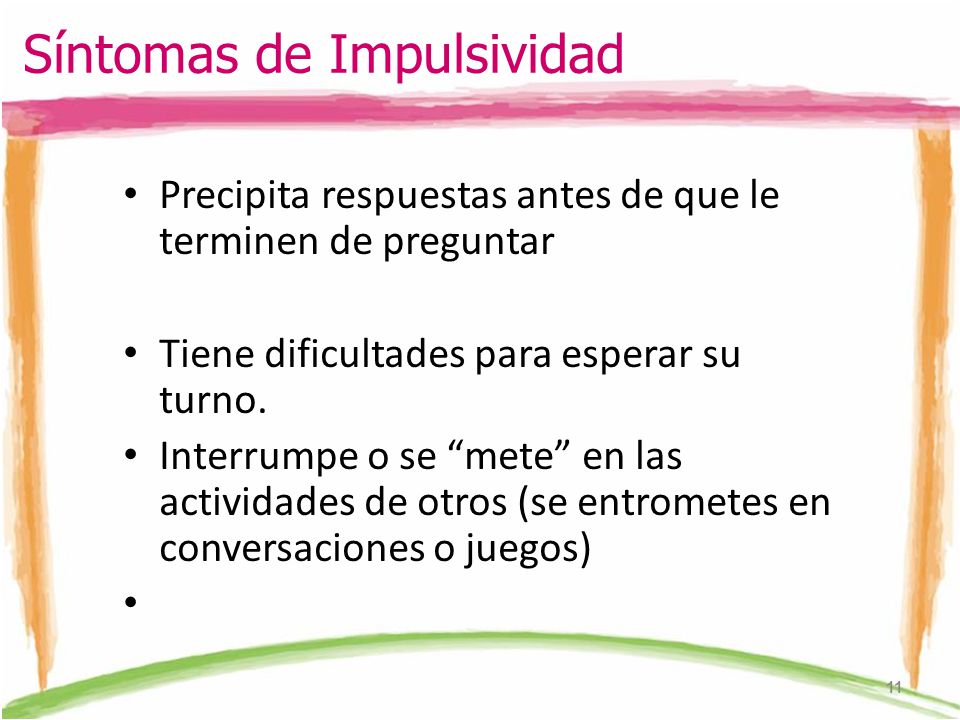 Síntomas de Impulsividad

• Precipita respuestas antes de que le terminen de preguntar

• Tiene dificultades para esperar su turno.
• Interrumpe o se “mete” en las actividades de otros (se entrometes en conversaciones o juegos)
•

11